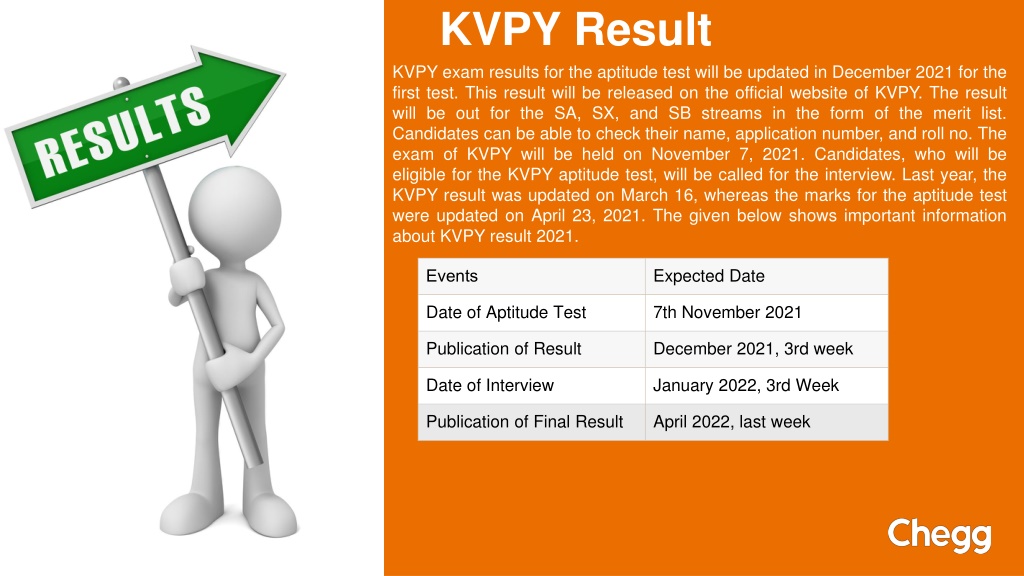 RESULTS

KVPY Result

KVPY exam results for the aptitude test will be updated in December 2021 for the first test. This result will be released on the official website of KVPY. The result will be out for the SA, SX, and SB streams in the form of the merit list. Candidates can be able to check their name, application number, and roll no. The exam of KVPY will be held on November 7, 2021. Candidates, who will be eligible for the KVPY aptitude test, will be called for the interview. Last year, the KVPY result was updated on March 16, whereas the marks for the aptitude test were updated on April 23, 2021. The given below shows important information about KVPY result 2021.

| Events | Expected Date |
|---|---|
| Date of Aptitude Test | 7th November 2021 |
| Publication of Result | December 2021, 3rd week |
| Date of Interview | January 2022, 3rd Week |
| Publication of Final Result | April 2022, last week |

Chegg